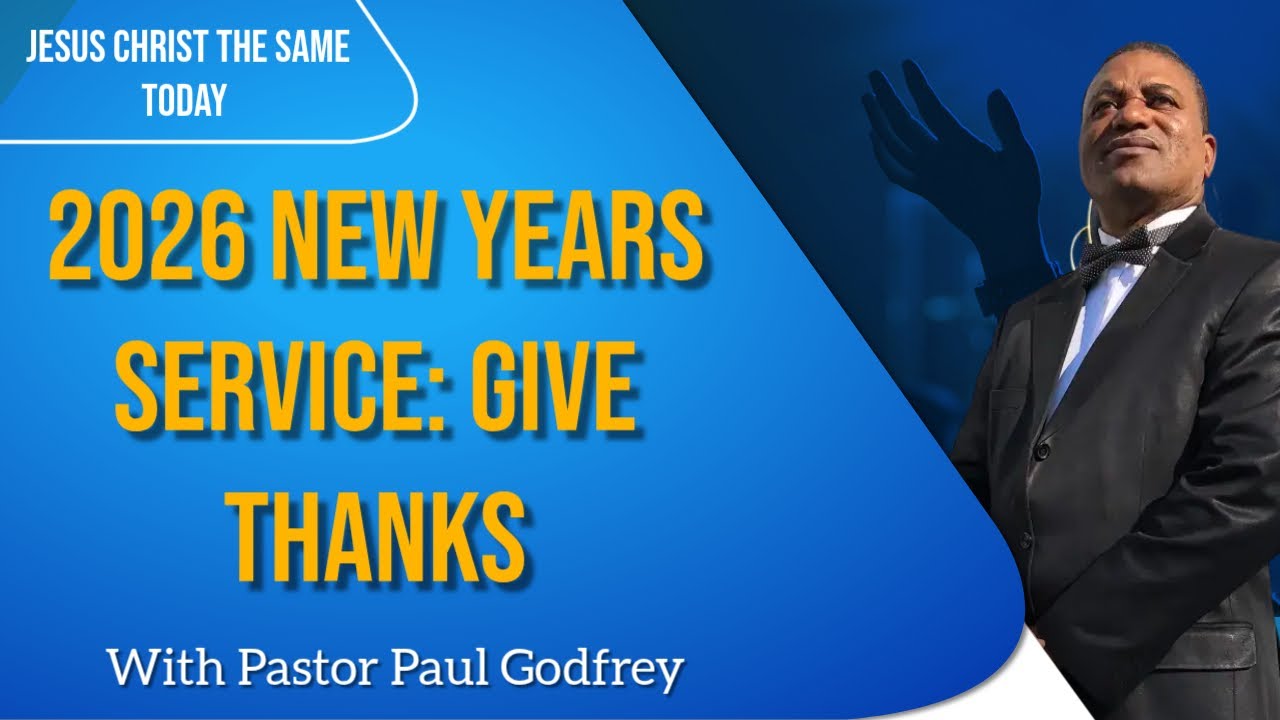 JESUS CHRIST THE SAME TODAY

2026 NEW YEARS SERVICE: GIVE THANKS

With Pastor Paul Godfrey